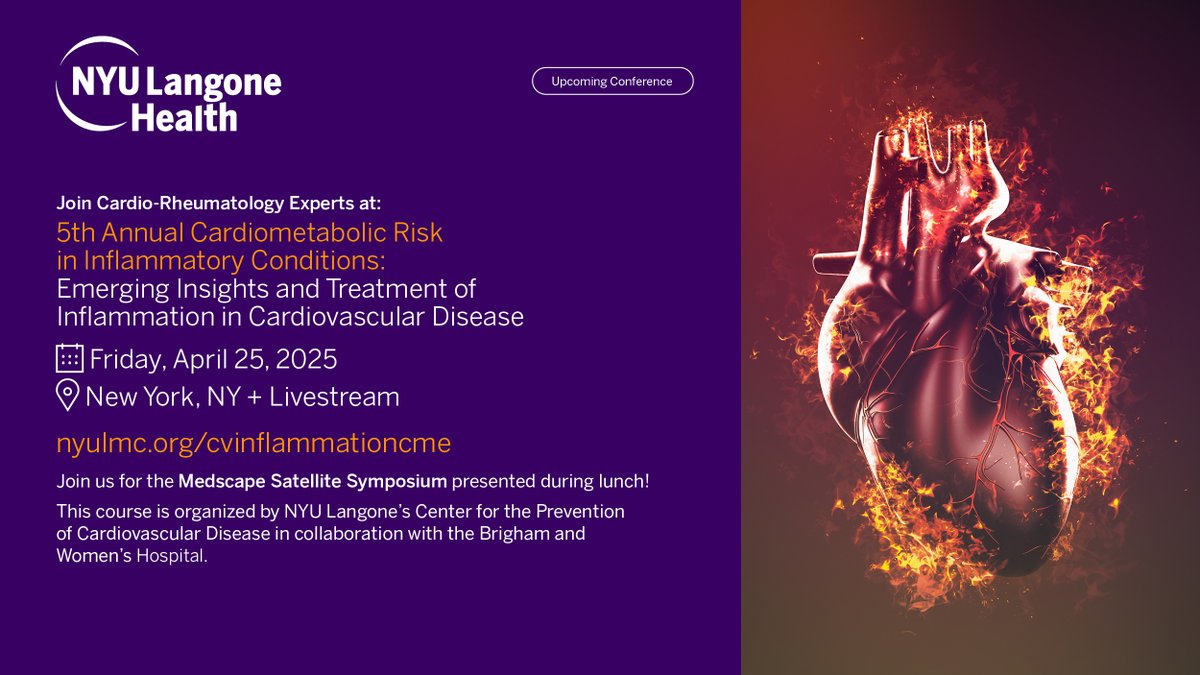 NYU Langone Health

Upcoming Conference

Join Cardio-Rheumatology Experts at:

5th Annual Cardiometabolic Risk in Inflammatory Conditions: Emerging Insights and Treatment of Inflammation in Cardiovascular Disease

Friday, April 25, 2025

New York, NY + Livestream

nyulmc.org/cvinflammationcme

Join us for the Medscape Satellite Symposium presented during lunch!

This course is organized by NYU Langone's Center for the Prevention of Cardiovascular Disease in collaboration with the Brigham and Women's Hospital.